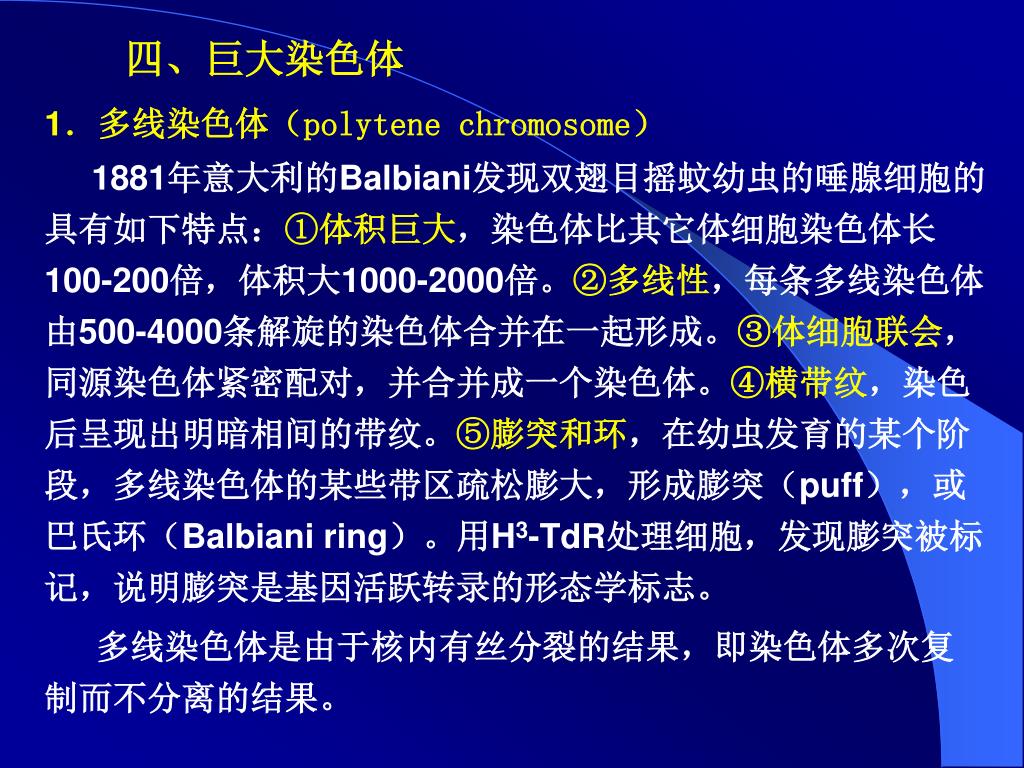 四、巨大染色体

1．多线染色体（polytene chromosome）

1881年意大利的Balbiani发现双翅目摇蚊幼虫的唾腺细胞的具有如下特点：①体积巨大，染色体比其它体细胞染色体长100-200倍，体积大1000-2000倍。②多线性，每条多线染色体由500-4000条解旋的染色体合并在一起形成。③体细胞联会，同源染色体紧密配对，并合并成一个染色体。④横带纹，染色后呈现出明暗相间的带纹。⑤膨突和环，在幼虫发育的某个阶段，多线染色体的某些带区疏松膨大，形成膨突（puff），或巴氏环（Balbiani ring）。用$H^3$-TdR处理细胞，发现膨突被标记，说明膨突是基因活跃转录的形态学标志。

多线染色体是由于核内有丝分裂的结果，即染色体多次复制而不分离的结果。